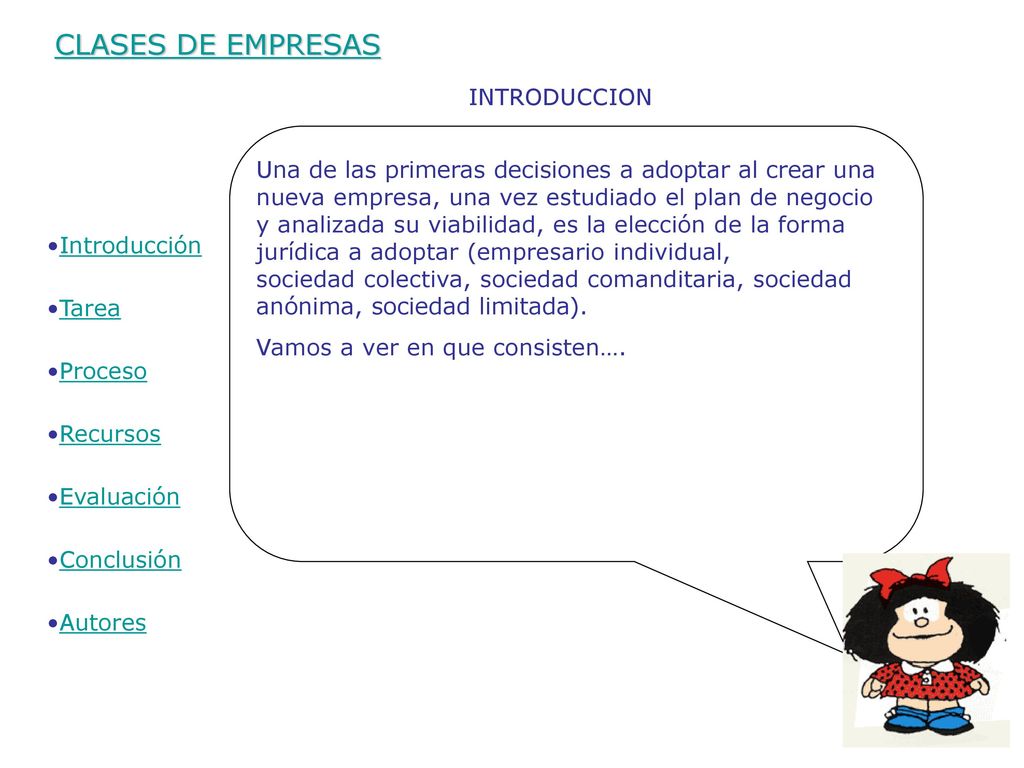 CLASES DE EMPRESAS

INTRODUCCION

•Introducción

•Tarea

•Proceso

•Recursos

•Evaluación

•Conclusión

•Autores

Una de las primeras decisiones a adoptar al crear una nueva empresa, una vez estudiado el plan de negocio y analizada su viabilidad, es la elección de la forma jurídica a adoptar (empresario individual, sociedad colectiva, sociedad comanditaria, sociedad anónima, sociedad limitada).

Vamos a ver en que consisten….